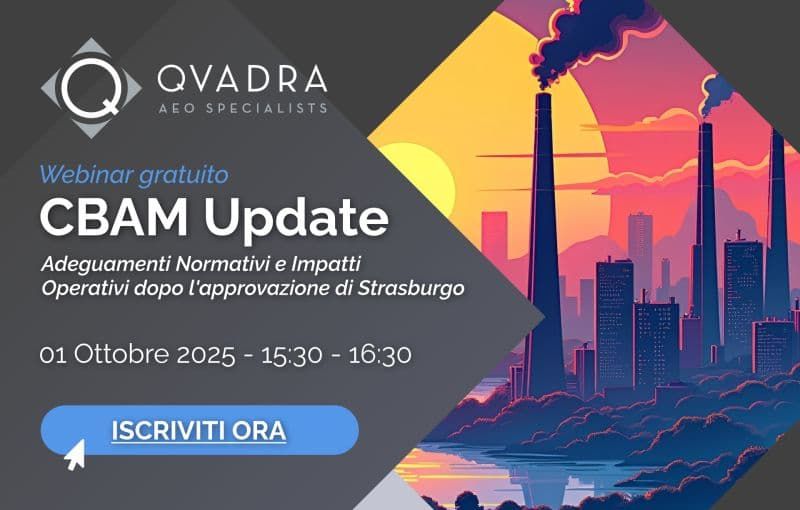 QVADRA
AEO SPECIALISTS

Webinar gratuito
CBAM Update
Adeguamenti Normativi e Impatti Operativi dopo l'approvazione di Strasburgo

01 Ottobre 2025 - 15:30 - 16:30

ISCRIVITI ORA